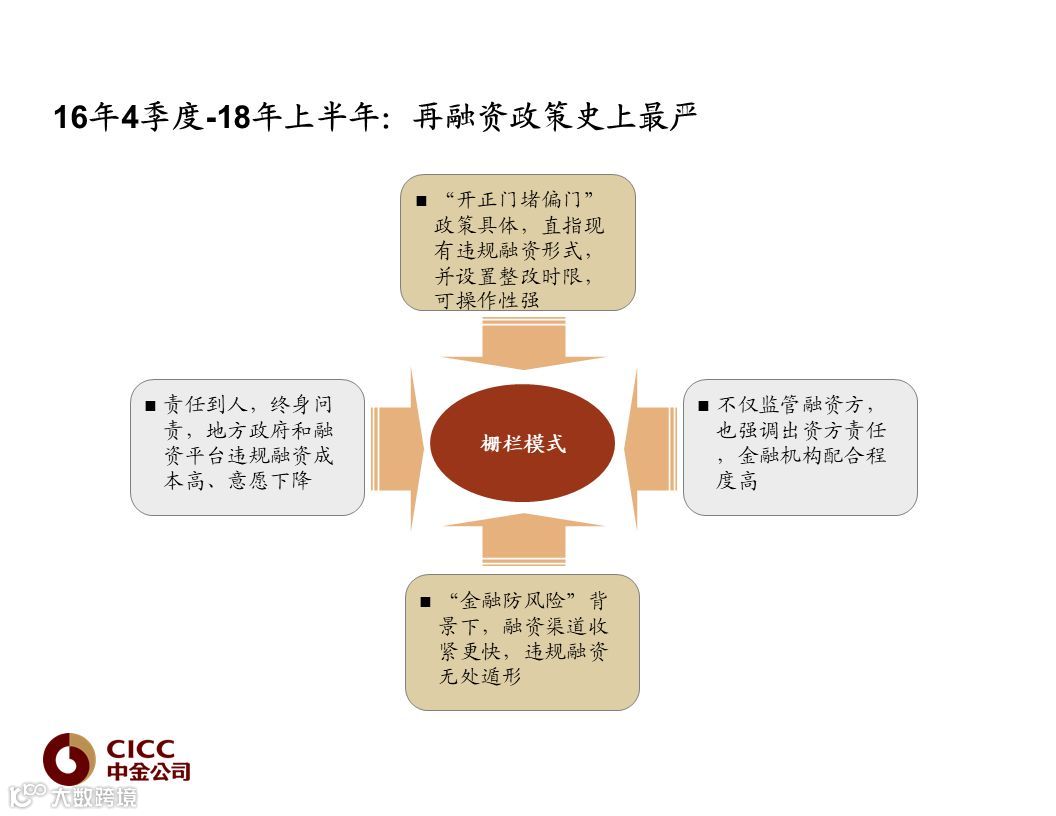 16年4季度-18年上半年：再融资政策史上最严

■ “开正门堵偏门”政策具体，直指现有违规融资形式，并设置整改时限，可操作性强

■ 责任到人，终身问责，地方政府和融资平台违规融资成本高、意愿下降

栅栏模式

■ 不仅监管融资方，也强调出资方责任，金融机构配合程度高

■ “金融防风险”背景下，融资渠道收紧更快，违规融资无处遁形

CICC
中金公司

大数跨境